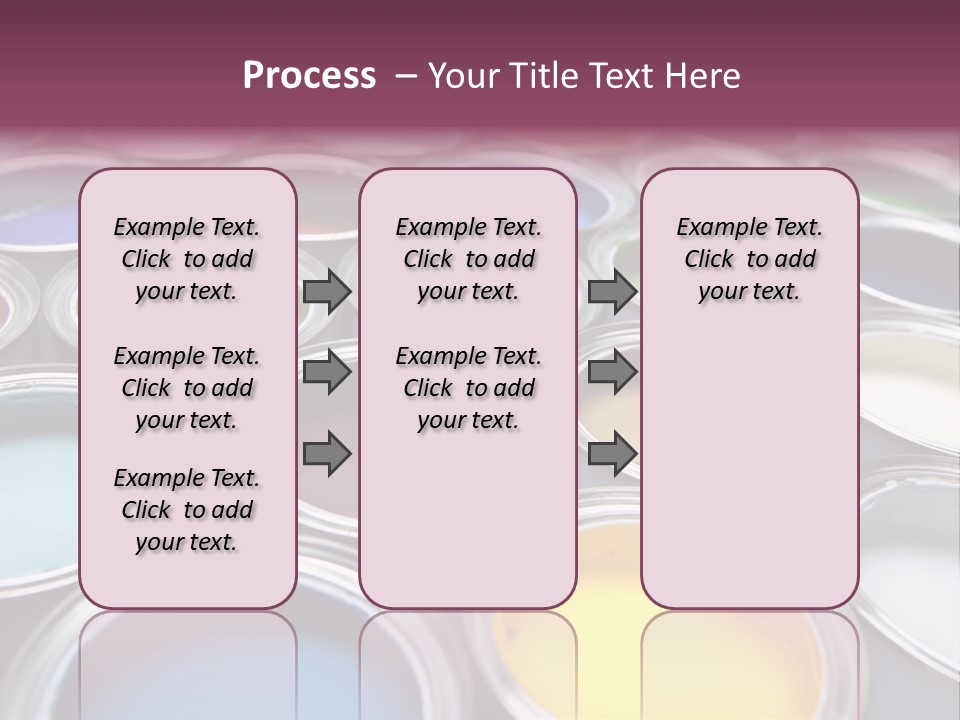 Process – Your Title Text Here

Example Text. Click to add your text.

Example Text. Click to add your text.

Example Text. Click to add your text.

Example Text. Click to add your text.

Example Text. Click to add your text.

Example Text. Click to add your text.